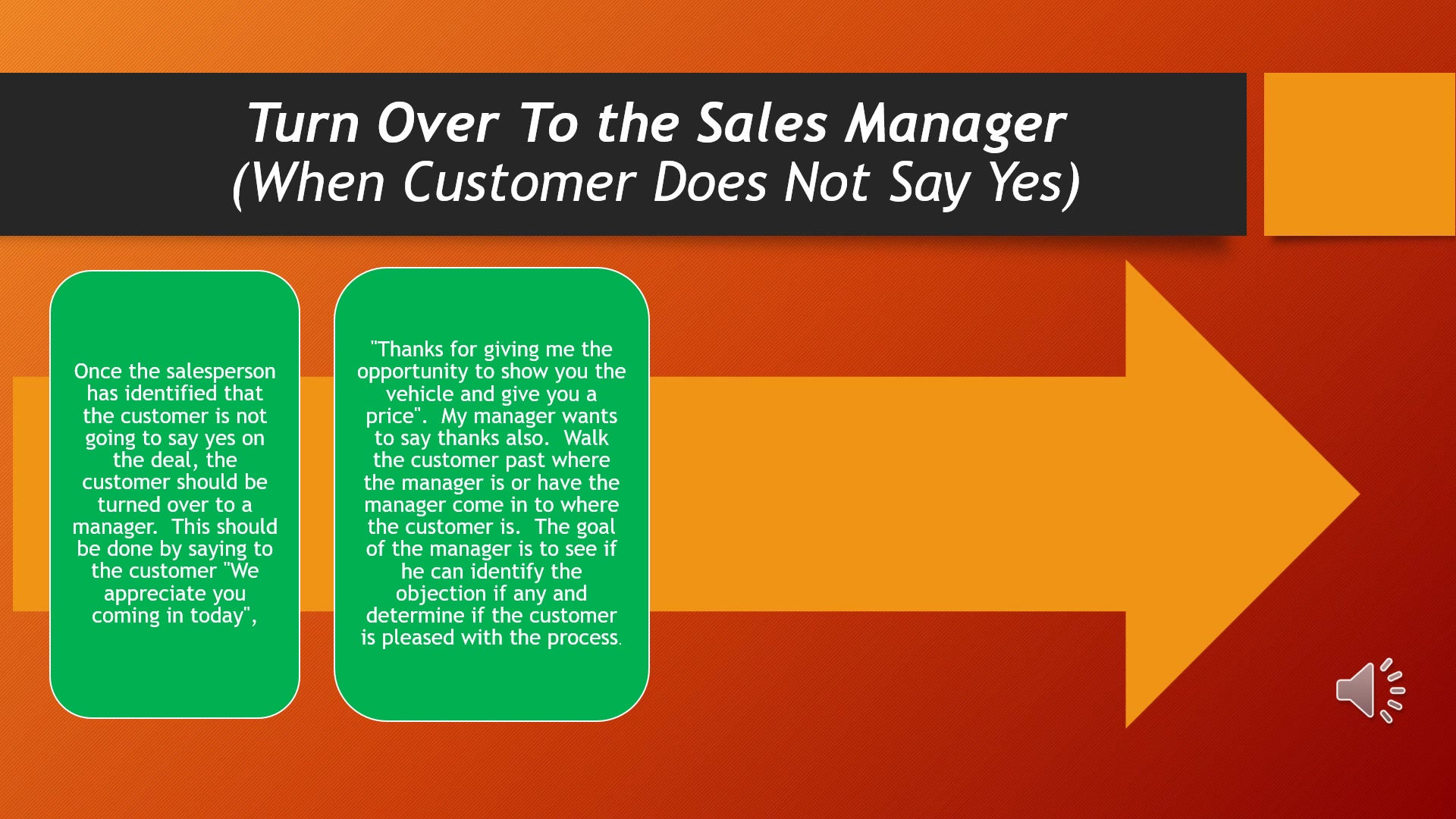 Turn Over To the Sales Manager
(When Customer Does Not Say Yes)

Once the salesperson has identified that the customer is not going to say yes on the deal, the customer should be turned over to a manager. This should be done by saying to the customer "We appreciate you coming in today",

"Thanks for giving me the opportunity to show you the vehicle and give you a price". My manager wants to say thanks also. Walk the customer past where the manager is or have the manager come in to where the customer is. The goal of the manager is to see if he can identify the objection if any and determine if the customer is pleased with the process.